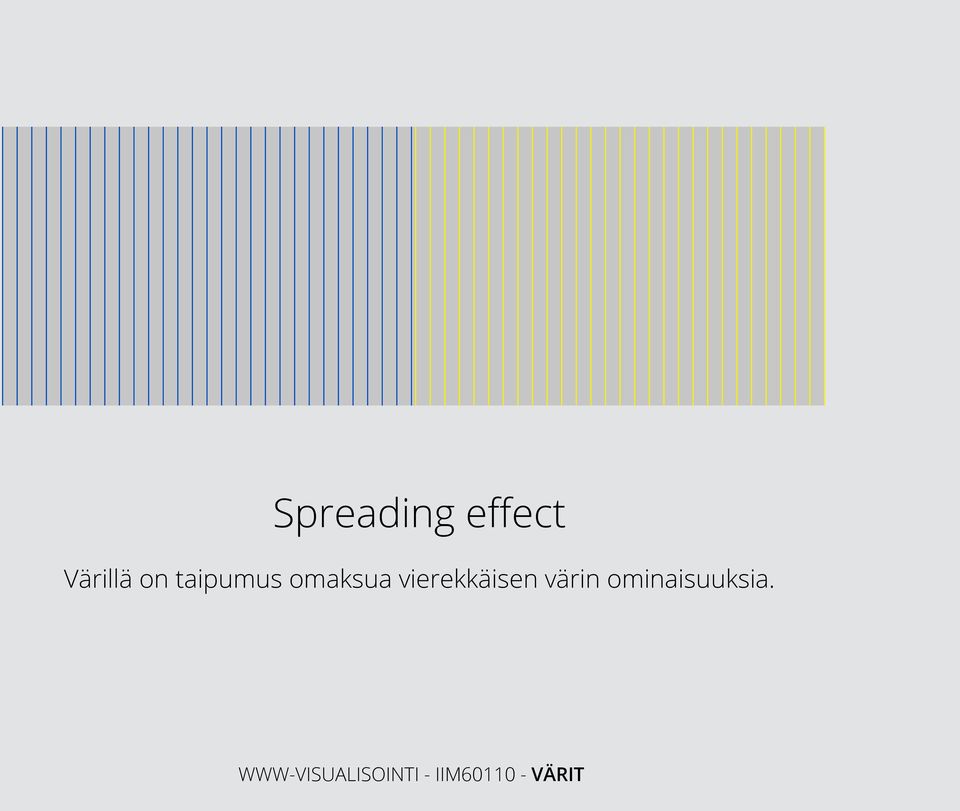 Spreading effect

Värillä on taipumus omaksua vierekkäisen värin ominaisuuksia.

WWW-VISUALISOINTI - IIM60110 - VÄRIT